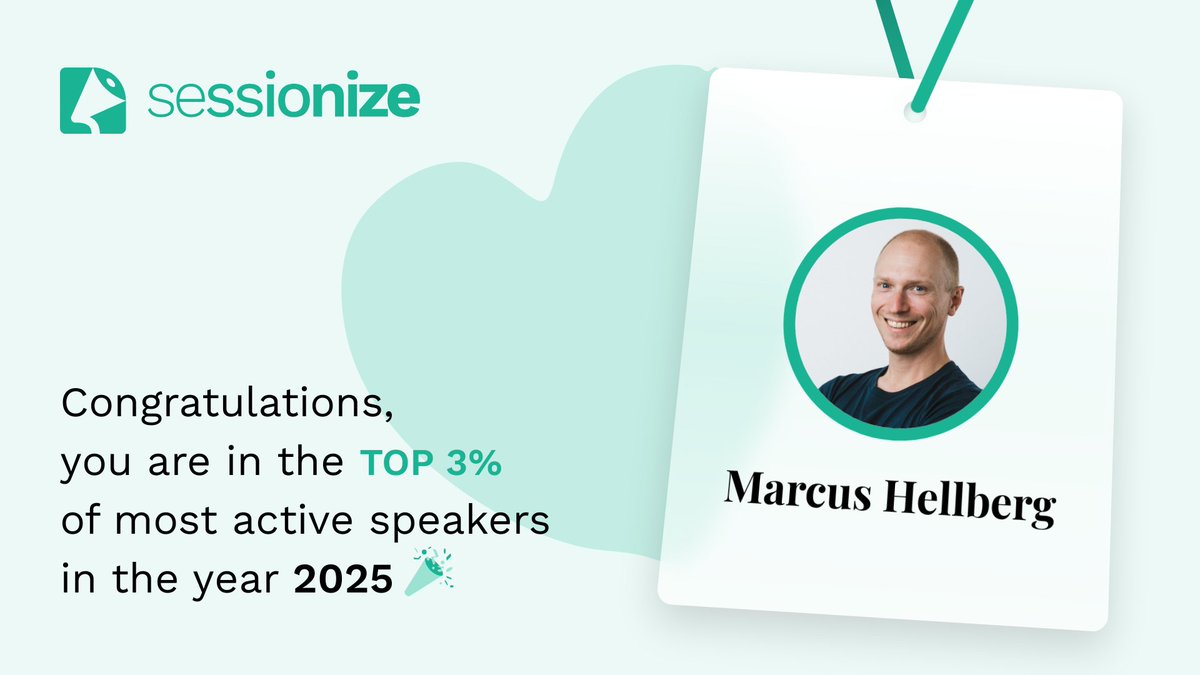 sessionize

Congratulations, you are in the TOP 3% of most active speakers in the year 2025

Marcus Hellberg